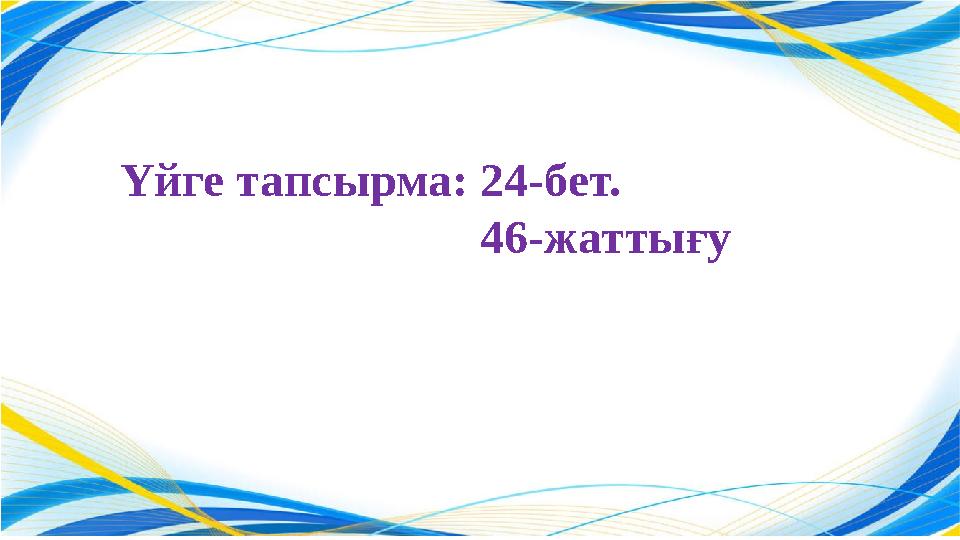 Үйге тапсырма: 24-бет.
46-жаттығу